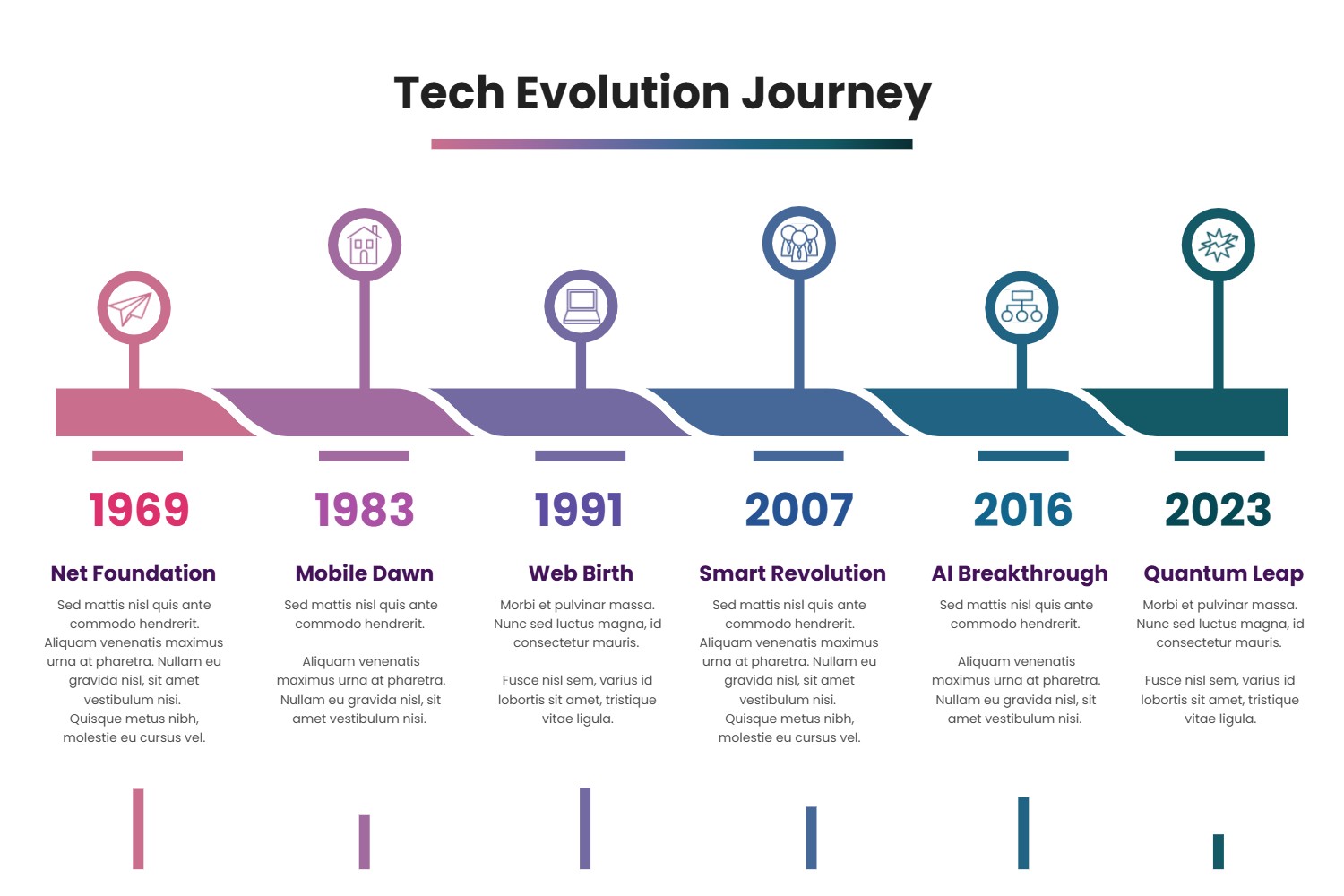 Tech Evolution Journey

1969

Net Foundation

Sed mattis nisl quis ante commodo hendrerit. Aliquam venenatis maximus urna at pharetra. Nullam eu gravida nisl, sit amet vestibulum nisi. Quisque metus nibh, molestie eu cursus vel.

1983

Mobile Dawn

Sed mattis nisl quis ante commodo hendrerit.

Aliquam venenatis maximus urna at pharetra. Nullam eu gravida nisl, sit amet vestibulum nisi.

1991

Web Birth

Morbi et pulvinar massa. Nunc sed luctus magna, id consectetur mauris.

Fusce nisl sem, varius id lobortis sit amet, tristique vitae ligula.

2007

Smart Revolution

Sed mattis nisl quis ante commodo hendrerit. Aliquam venenatis maximus urna at pharetra. Nullam eu gravida nisl, sit amet vestibulum nisi. Quisque metus nibh, molestie eu cursus vel.

2016

AI Breakthrough

Sed mattis nisl quis ante commodo hendrerit.

Aliquam venenatis maximus urna at pharetra. Nullam eu gravida nisl, sit amet vestibulum nisi.

2023

Quantum Leap

Morbi et pulvinar massa. Nunc sed luctus magna, id consectetur mauris.

Fusce nisl sem, varius id lobortis sit amet, tristique vitae ligula.